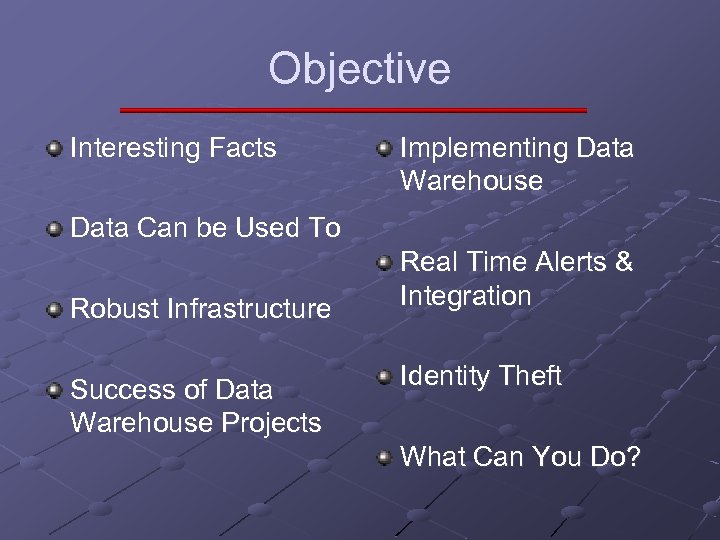 Objective

Interesting Facts

Data Can be Used To

Robust Infrastructure

Success of Data Warehouse Projects

Implementing Data Warehouse

Real Time Alerts & Integration

Identity Theft

What Can You Do?